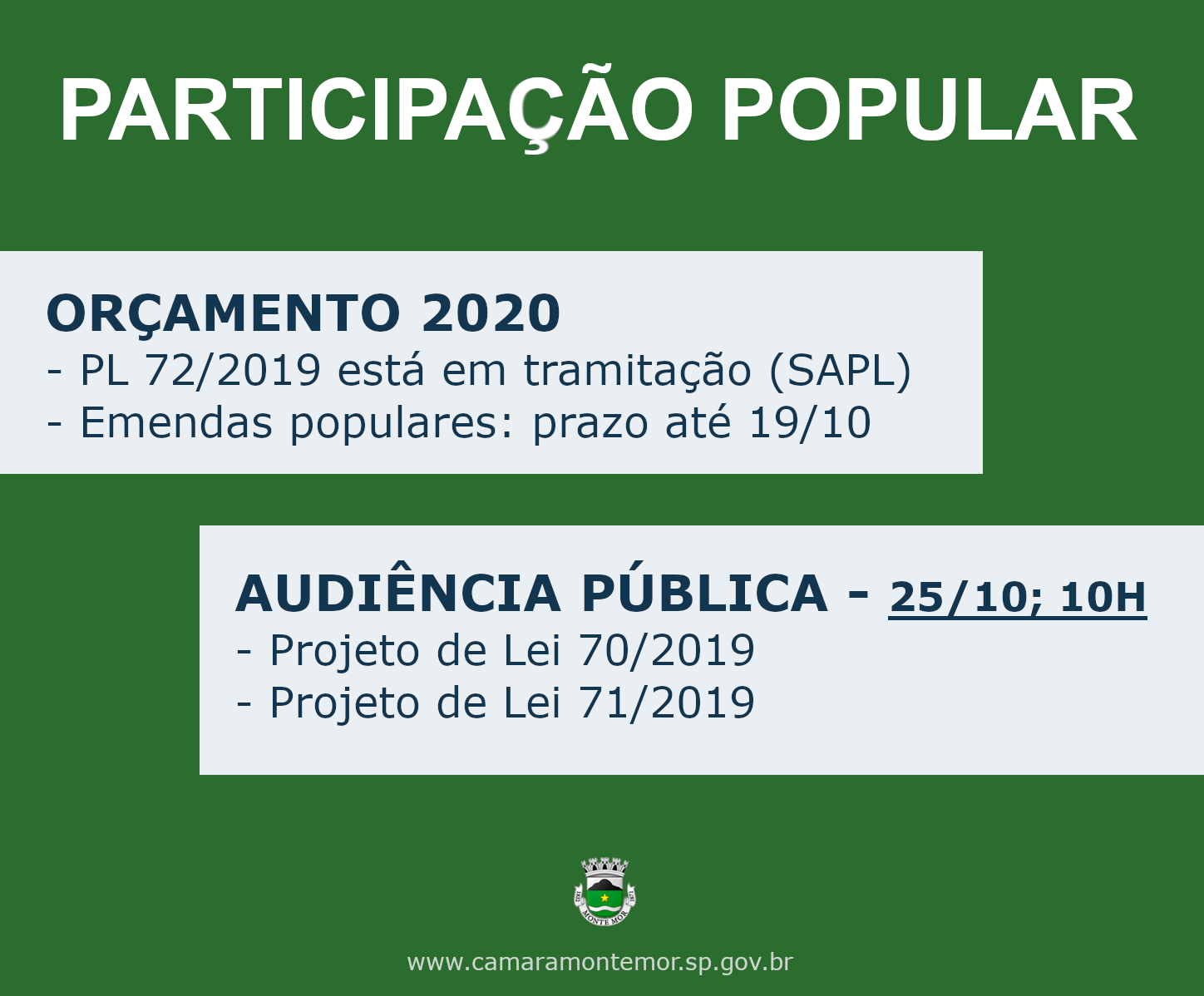 PARTICIPAÇÃO POPULAR

ORÇAMENTO 2020
- PL 72/2019 está em tramitação (SAPL)
- Emendas populares: prazo até 19/10

AUDIÊNCIA PÚBLICA - 25/10; 10H
- Projeto de Lei 70/2019
- Projeto de Lei 71/2019

MONTE MOR

www.camaramontemor.sp.gov.br